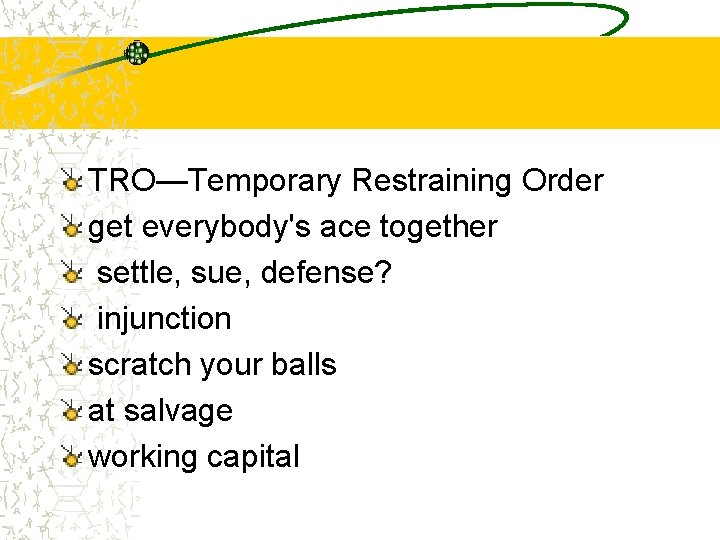 TRO—Temporary Restraining Order
get everybody's ace together
settle, sue, defense?
injunction
scratch your balls
at salvage
working capital